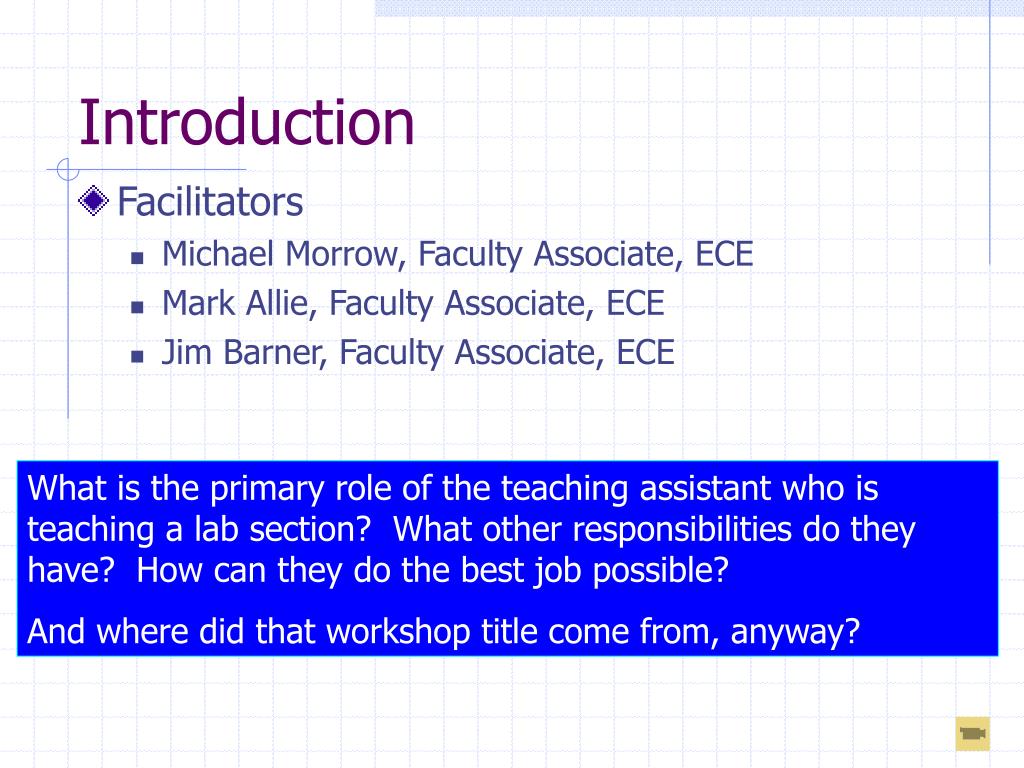 Introduction

Facilitators

Michael Morrow, Faculty Associate, ECE
Mark Allie, Faculty Associate, ECE
Jim Barner, Faculty Associate, ECE

What is the primary role of the teaching assistant who is teaching a lab section? What other responsibilities do they have? How can they do the best job possible?

And where did that workshop title come from, anyway?